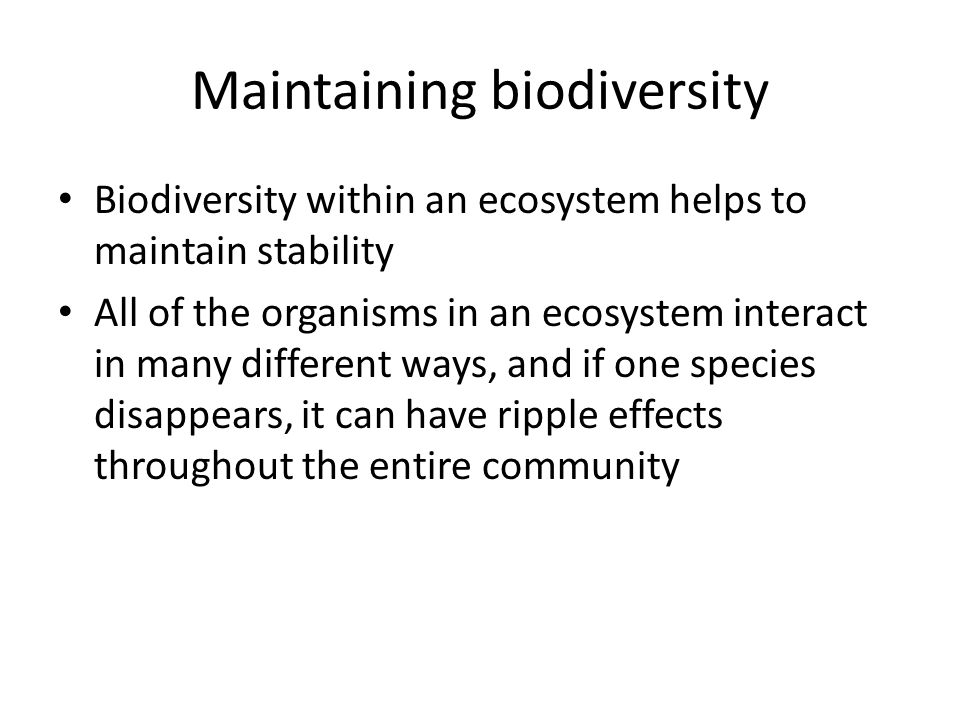 Maintaining biodiversity

• Biodiversity within an ecosystem helps to maintain stability

• All of the organisms in an ecosystem interact in many different ways, and if one species disappears, it can have ripple effects throughout the entire community